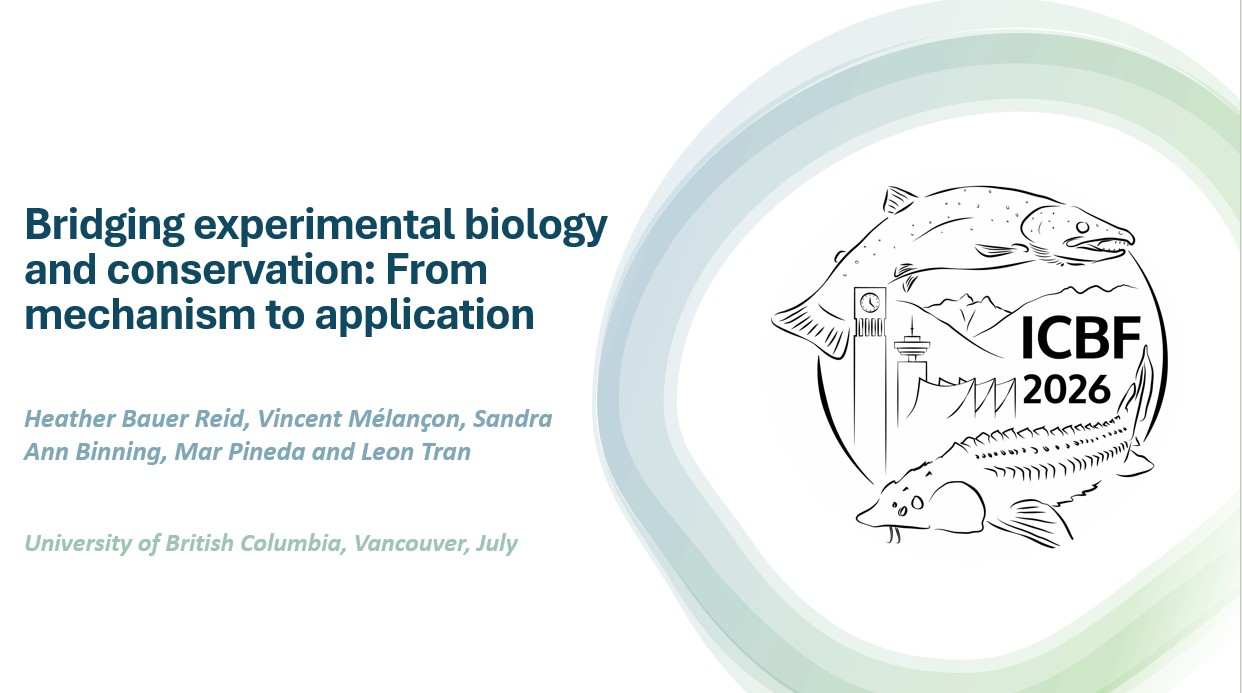 Bridging experimental biology and conservation: From mechanism to application

Heather Bauer Reid, Vincent Mélançon, Sandra Ann Binning, Mar Pineda and Leon Tran

University of British Columbia, Vancouver, July

ICBF
2026